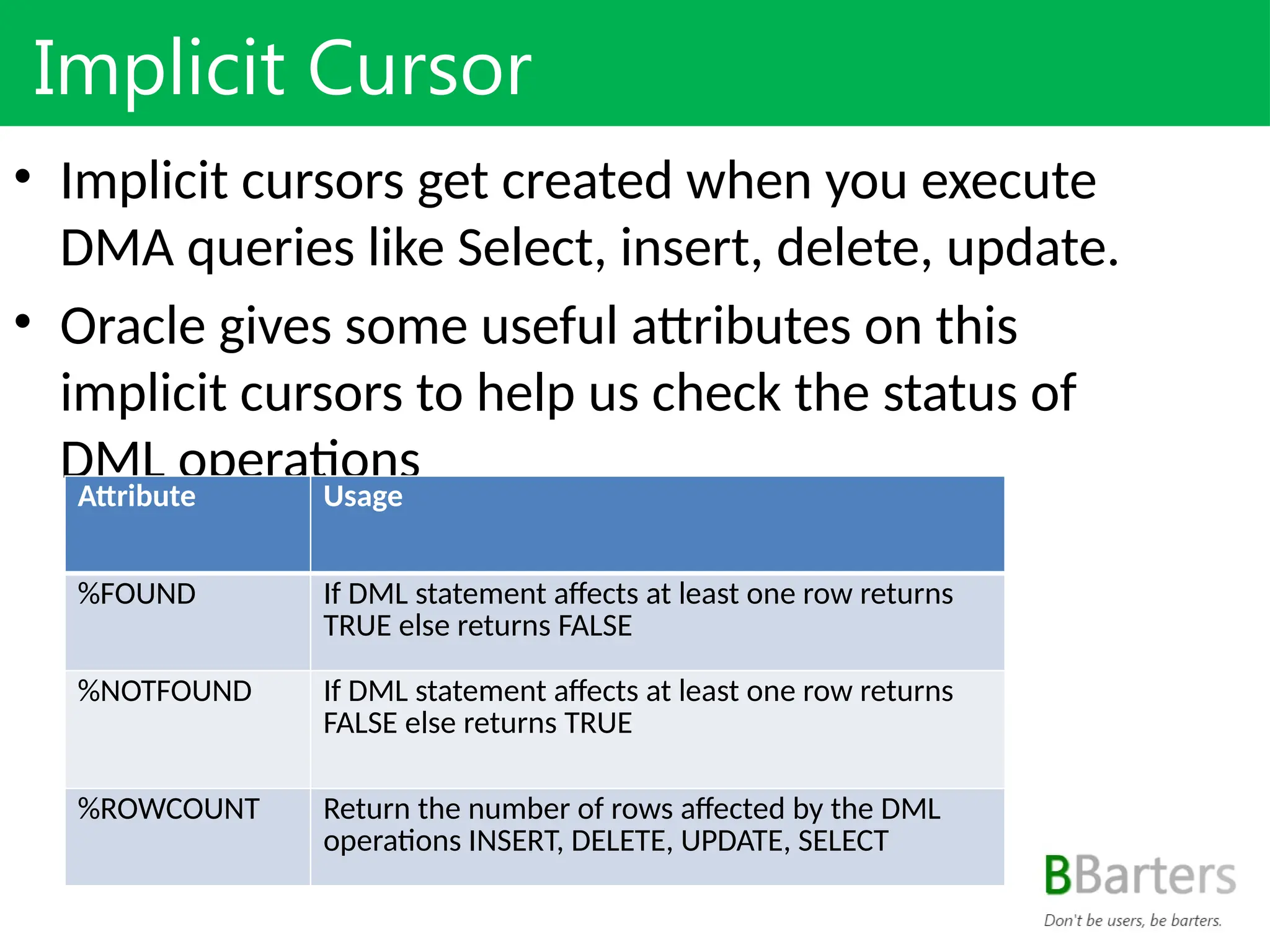 Implicit Cursor

• Implicit cursors get created when you execute DMA queries like Select, insert, delete, update.

• Oracle gives some useful attributes on this implicit cursors to help us check the status of DML operations

| Attribute | Usage |
|---|---|
| %FOUND | If DML statement affects at least one row returns TRUE else returns FALSE |
| %NOTFOUND | If DML statement affects at least one row returns FALSE else returns TRUE |
| %ROWCOUNT | Return the number of rows affected by the DML operations INSERT, DELETE, UPDATE, SELECT |

BBarters
Don't be users, be barters.